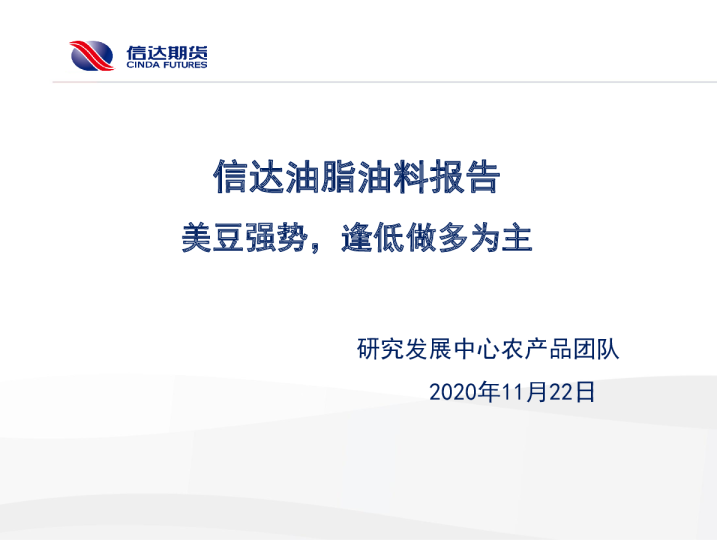 信达期货
CINDA FUTURES

信达油脂油料报告

美豆强势，逢低做多为主

研究发展中心农产品团队

2020年11月22日